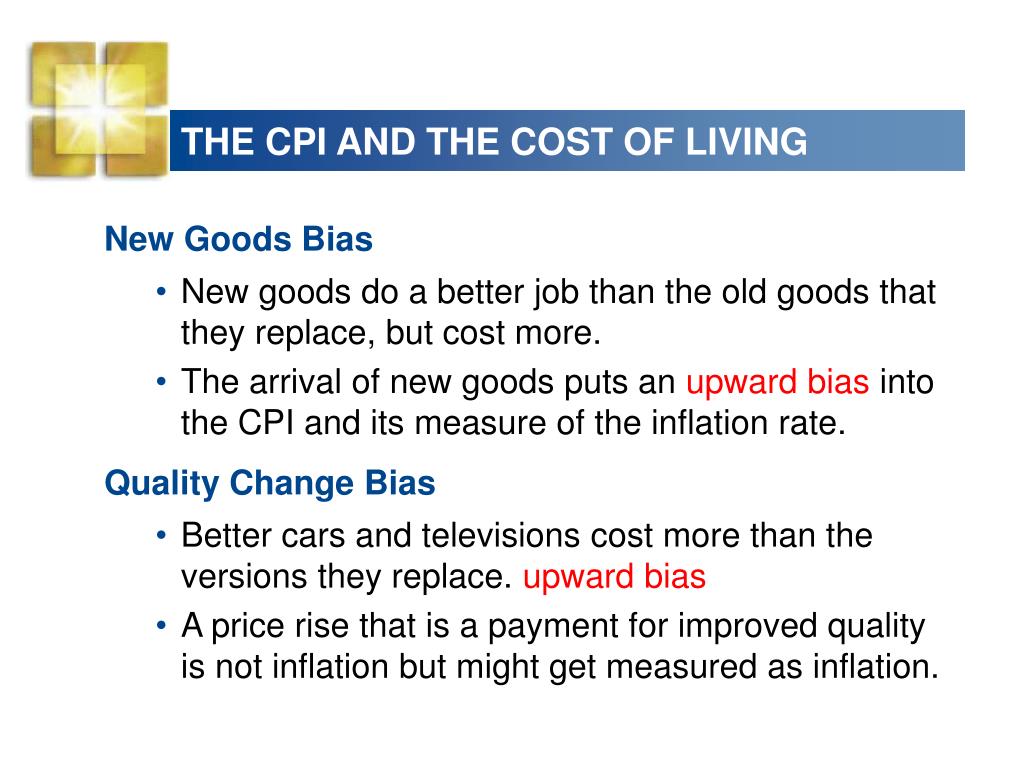 THE CPI AND THE COST OF LIVING

New Goods Bias

• New goods do a better job than the old goods that they replace, but cost more.

• The arrival of new goods puts an upward bias into the CPI and its measure of the inflation rate.

Quality Change Bias

• Better cars and televisions cost more than the versions they replace. upward bias

• A price rise that is a payment for improved quality is not inflation but might get measured as inflation.